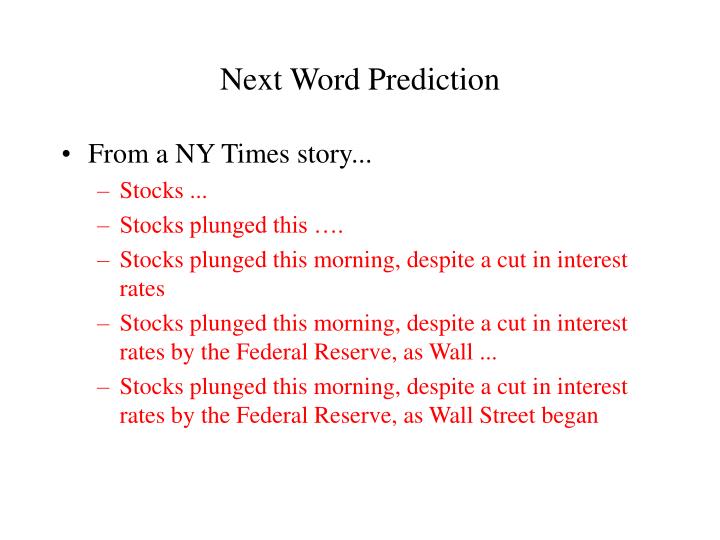 Next Word Prediction

• From a NY Times story...
– Stocks ...
– Stocks plunged this ….
– Stocks plunged this morning, despite a cut in interest rates
– Stocks plunged this morning, despite a cut in interest rates by the Federal Reserve, as Wall ...
– Stocks plunged this morning, despite a cut in interest rates by the Federal Reserve, as Wall Street began